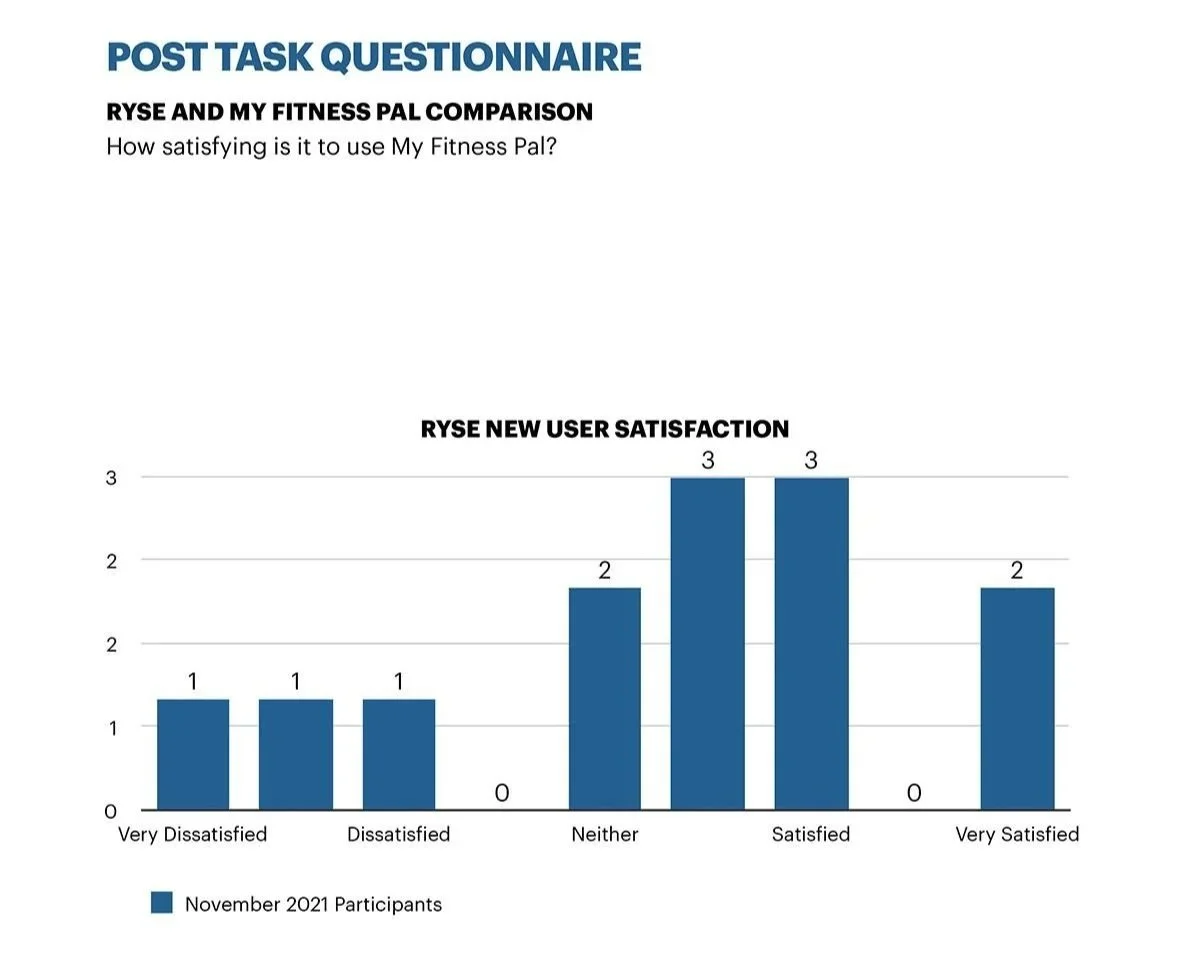 POST TASK QUESTIONNAIRE

RYSE AND MY FITNESS PAL COMPARISON
How satisfying is it to use My Fitness Pal?

RYSE NEW USER SATISFACTION

3
2
2
1
0

1 1 1 0 2 3 3 0 2

Very Dissatisfied
Dissatisfied
Neither
Satisfied
Very Satisfied

November 2021 Participants